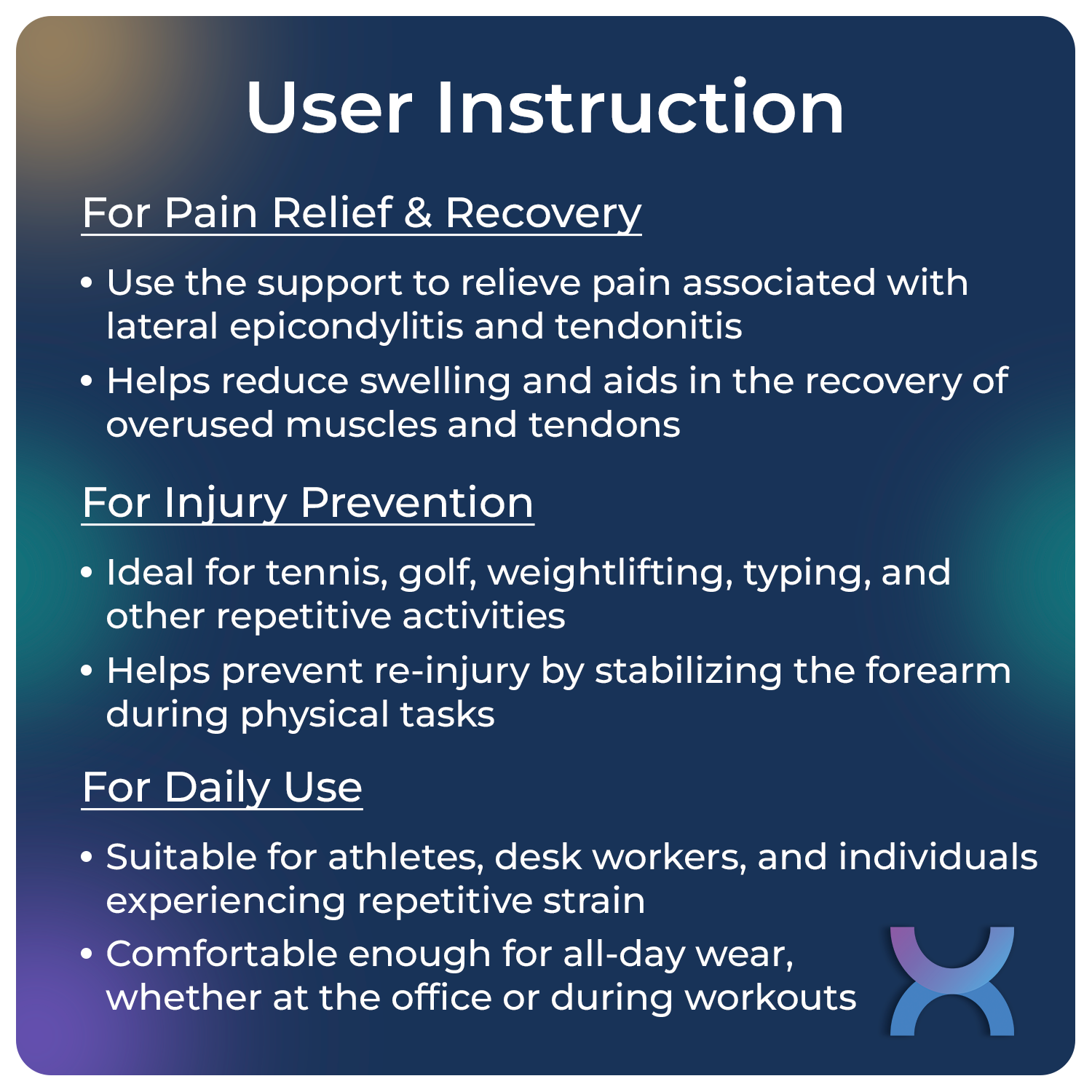 User Instruction

For Pain Relief & Recovery

• Use the support to relieve pain associated with lateral epicondylitis and tendonitis
• Helps reduce swelling and aids in the recovery of overused muscles and tendons

For Injury Prevention

• Ideal for tennis, golf, weightlifting, typing, and other repetitive activities
• Helps prevent re-injury by stabilizing the forearm during physical tasks

For Daily Use

• Suitable for athletes, desk workers, and individuals experiencing repetitive strain
• Comfortable enough for all-day wear, whether at the office or during workouts